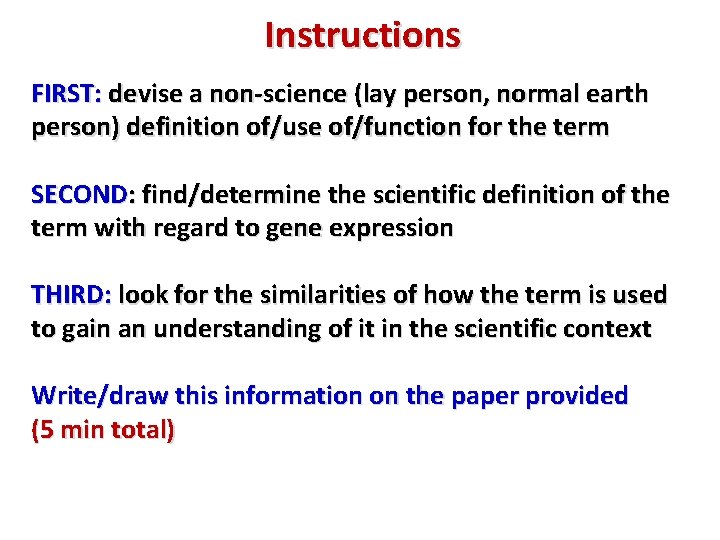 Instructions

FIRST: devise a non-science (lay person, normal earth person) definition of/use of/function for the term

SECOND: find/determine the scientific definition of the term with regard to gene expression

THIRD: look for the similarities of how the term is used to gain an understanding of it in the scientific context

Write/draw this information on the paper provided
(5 min total)